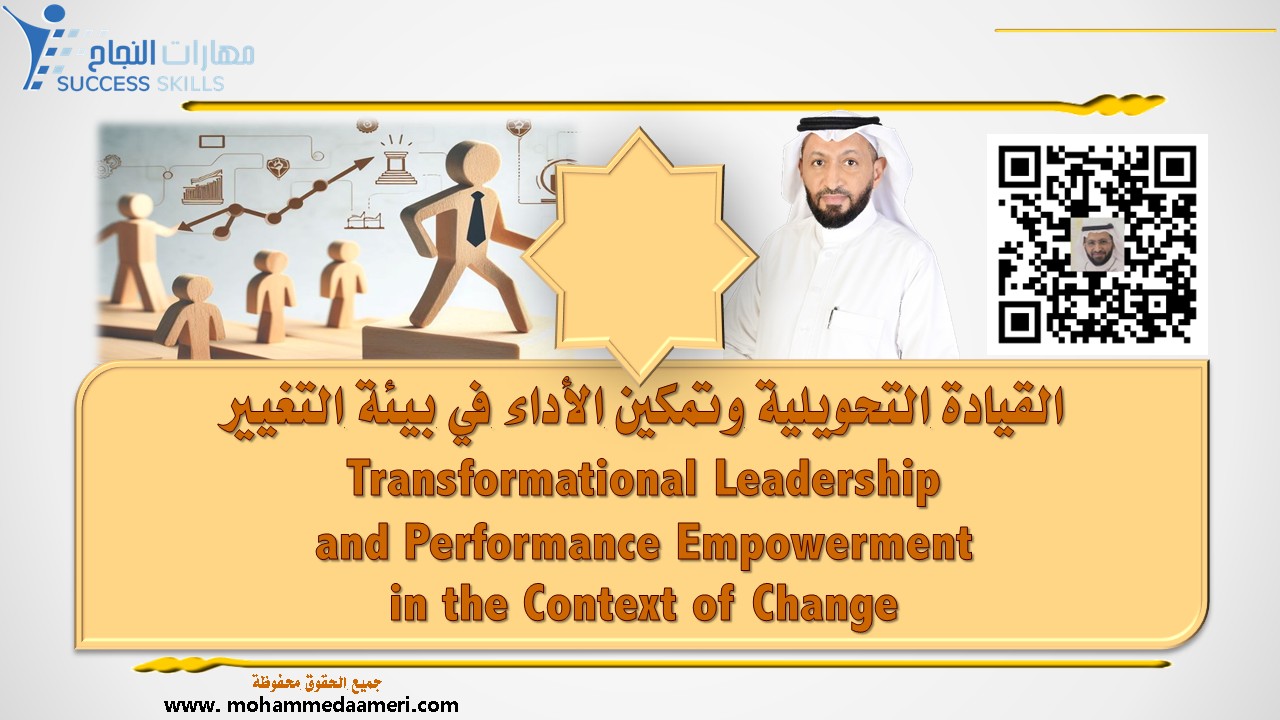 مهارات النجاح
SUCCESS SKILLS

القيادة التحويلية وتمكين الأداء في بيئة التغيير
Transformational Leadership and Performance Empowerment in the Context of Change

جميع الحقوق محفوظة
www. mohammedaameri.com